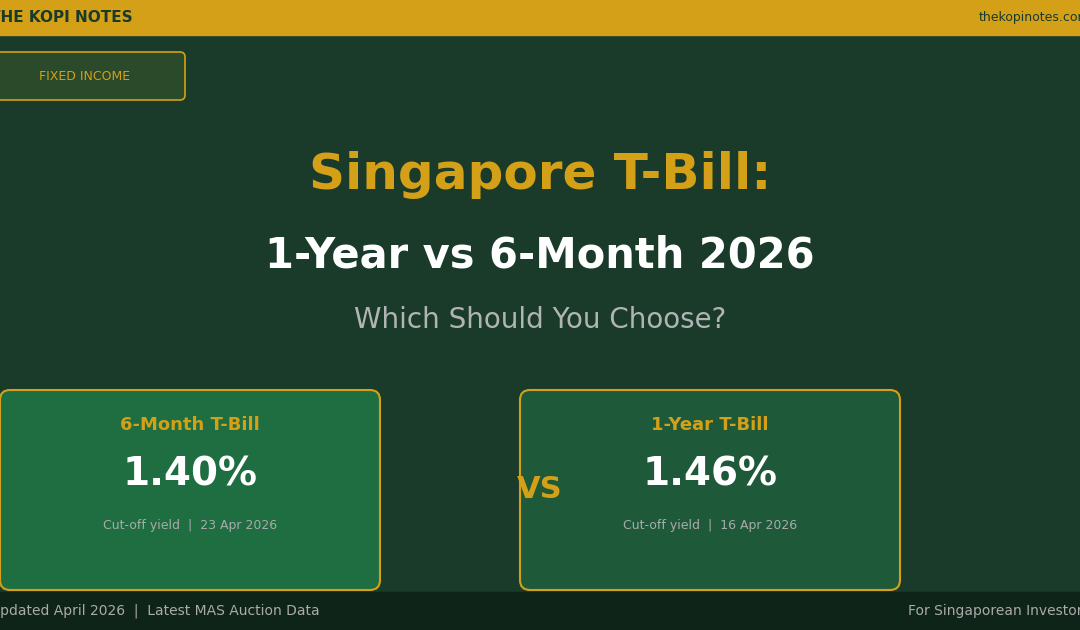 HE KOPI NOTES
thekopinotes.co

FIXED INCOME

Singapore T-Bill:
1-Year vs 6-Month 2026
Which Should You Choose?

6-Month T-Bill
1.40%
Cut-off yield | 23 Apr 2026

VS

1-Year T-Bill
1.46%
Cut-off yield | 16 Apr 2026

pdated April 2026 | Latest MAS Auction Data
For Singaporean Investor